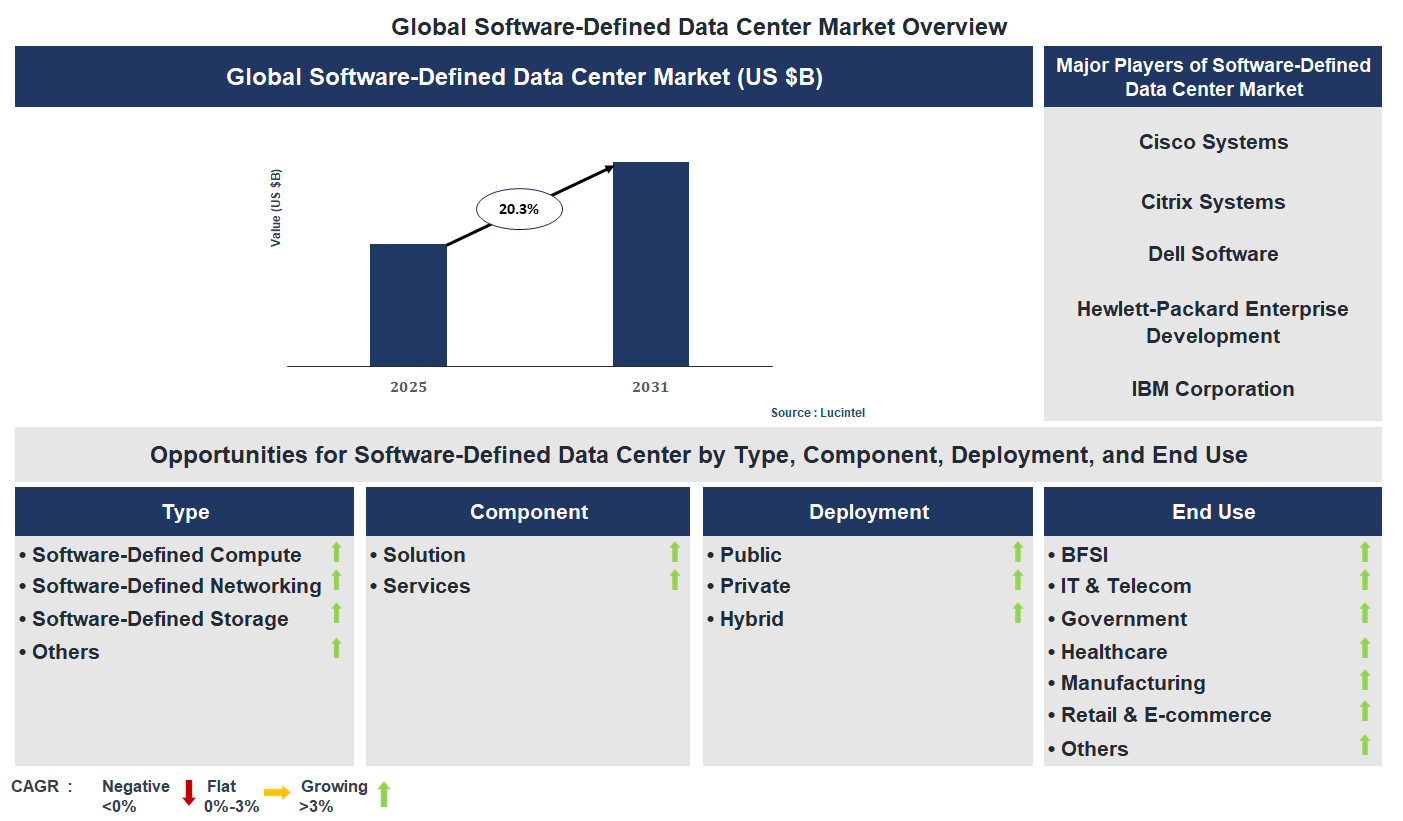 Global Software-Defined Data Center Market Overview

Global Software-Defined Data Center Market (US $B)

Value (US $B)

20.3%

2025

2031

Source : Lucintel

Major Players of Software-Defined Data Center Market

Cisco Systems

Citrix Systems

Dell Software

Hewlett-Packard Enterprise Development

IBM Corporation

Opportunities for Software-Defined Data Center by Type, Component, Deployment, and End Use

Type

• Software-Defined Compute
• Software-Defined Networking
• Software-Defined Storage
• Others

Component

• Solution
• Services

Deployment

• Public
• Private
• Hybrid

End Use

• BFSI
• IT & Telecom
• Government
• Healthcare
• Manufacturing
• Retail & E-commerce
• Others

CAGR : Negative <0% Flat 0%-3% Growing >3%